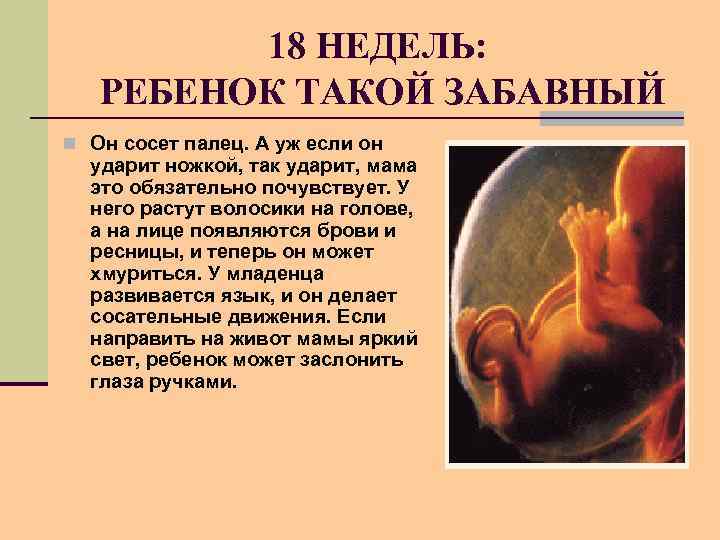 18 НЕДЕЛЬ:
РЕБЕНОК ТАКОЙ ЗАБАВНЫЙ

Он сосет палец. А уж если он ударит ножкой, так ударит, мама это обязательно почувствует. У него растут волосики на голове, а на лице появляются брови и ресницы, и теперь он может хмуриться. У младенца развивается язык, и он делает сосательные движения. Если направить на живот мамы яркий свет, ребенок может заслонить глаза ручками.